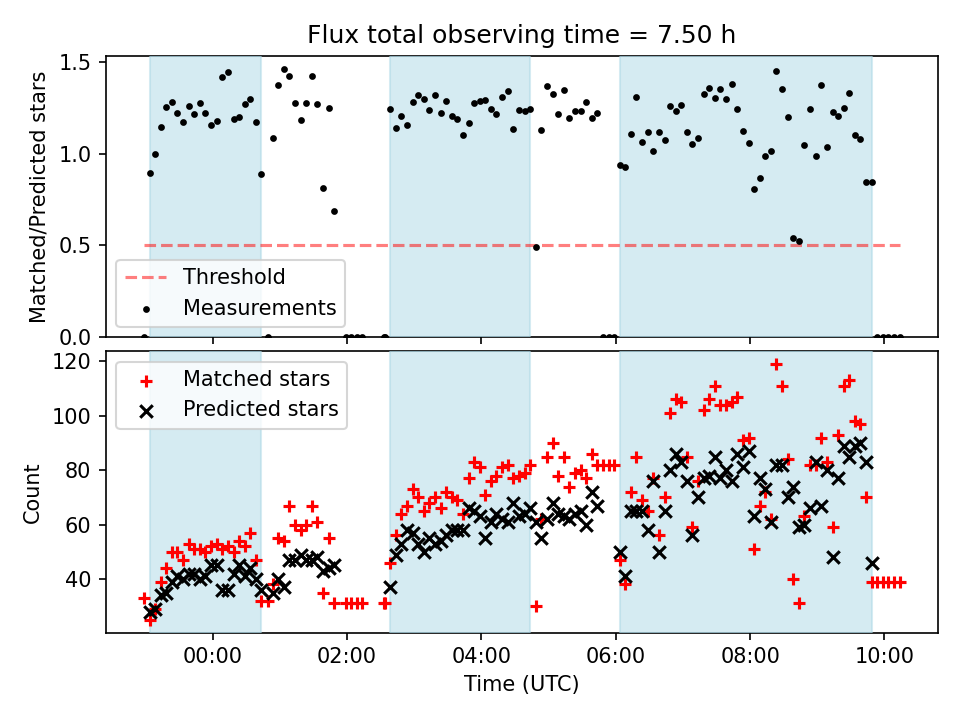 Flux total observing time = 7.50 h

Matched/Predicted stars

1.5
1.0
0.5
0.0

Threshold
Measurements

Count

120
100
80
60
40

Matched stars
Predicted stars

00:00
02:00
04:00
06:00
08:00
10:00

Time (UTC)